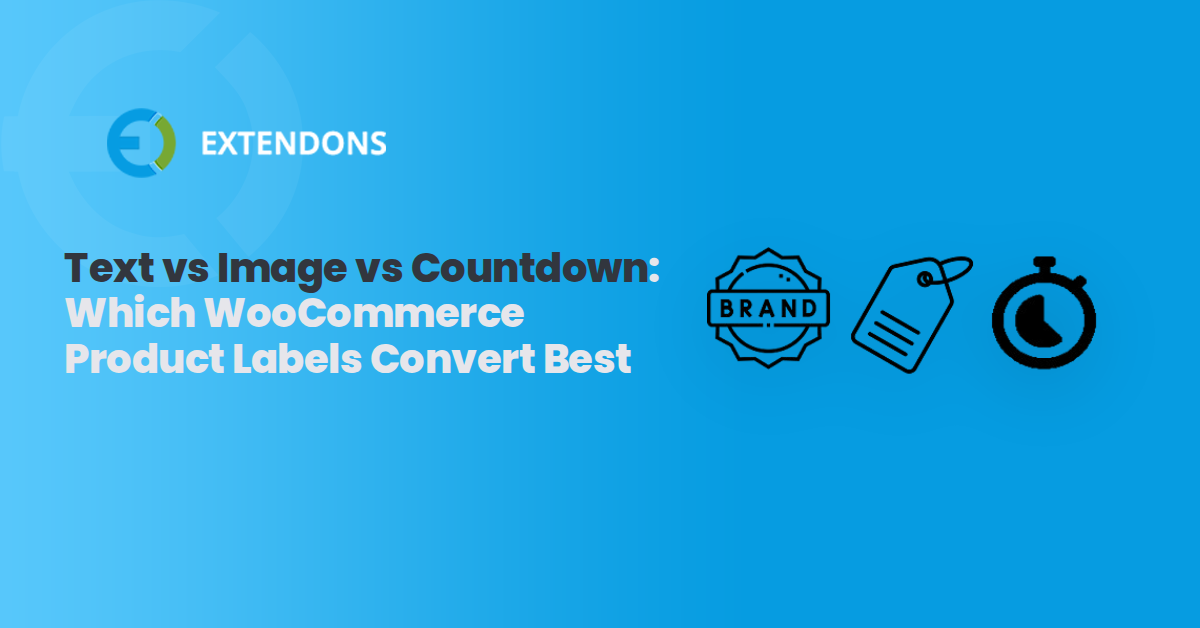 EXTENDONS

Text vs Image vs Countdown: Which WooCommerce Product Labels Convert Best

BRAND